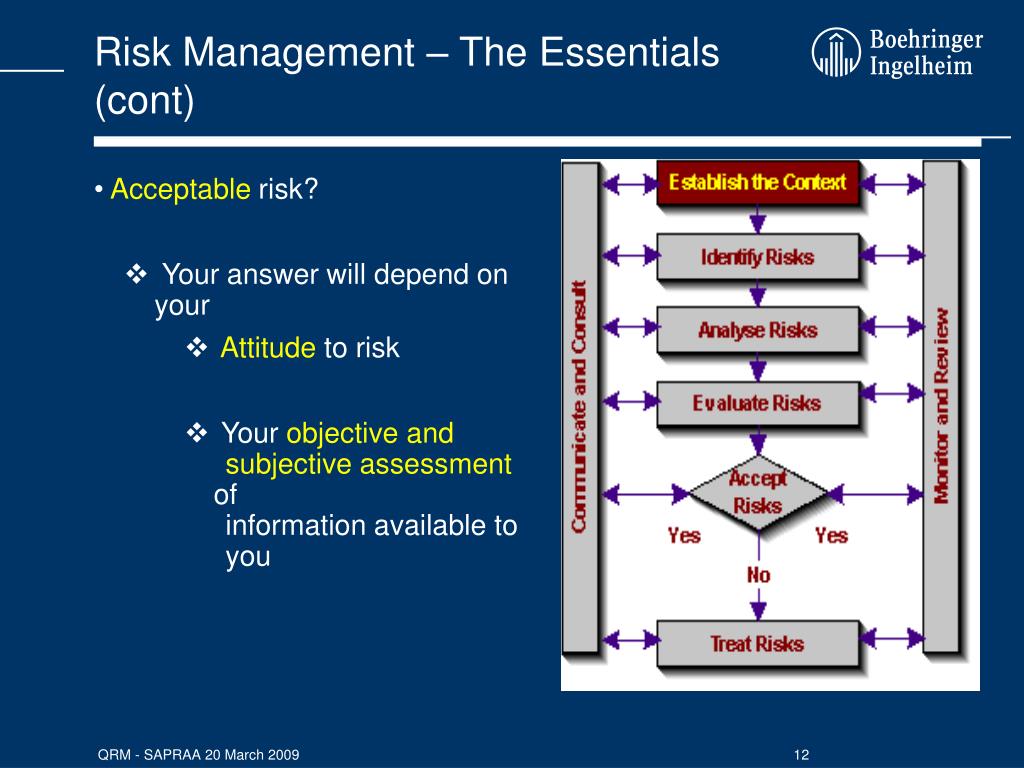 Risk Management – The Essentials (cont)

Boehringer
Ingelheim

• Acceptable risk?

❖ Your answer will depend on your

❖ Attitude to risk

❖ Your objective and subjective assessment of information available to you

Communicate and Consult

Establish the Context

Identify Risks

Analyse Risks

Evaluate Risks

Accept Risks

Yes

Yes

No

Treat Risks

Monitor and Review

QRM - SAPRAA 20 March 2009

12